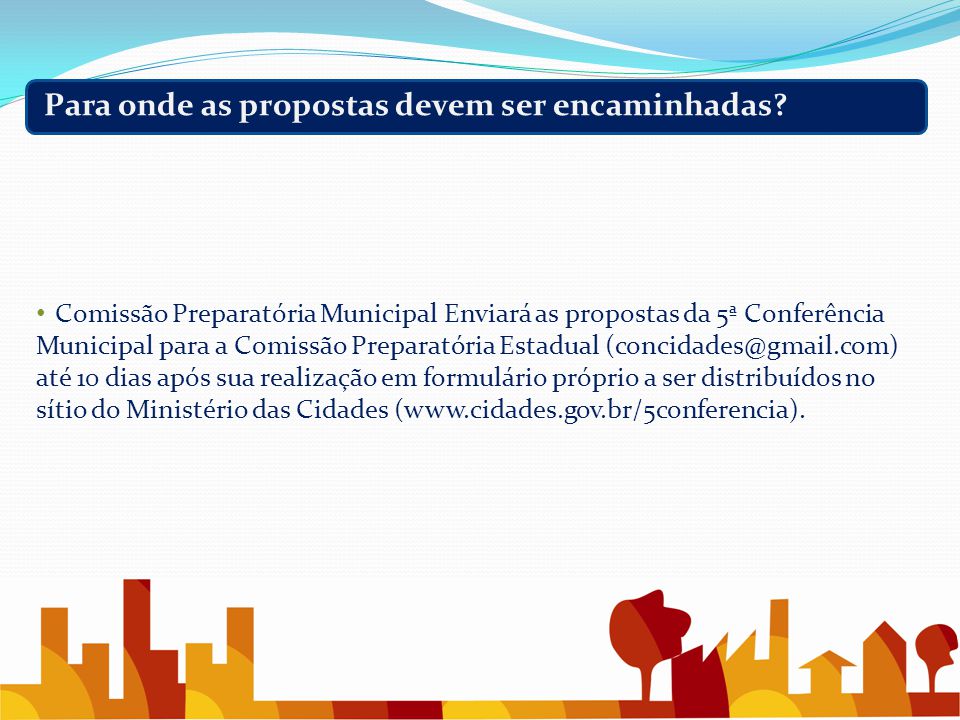 Para onde as propostas devem ser encaminhadas?

• Comissão Preparatória Municipal Enviará as propostas da 5ª Conferência Municipal para a Comissão Preparatória Estadual (concidades@gmail.com) até 10 dias após sua realização em formulário próprio a ser distribuídos no sítio do Ministério das Cidades (www.cidades.gov.br/5conferencia).